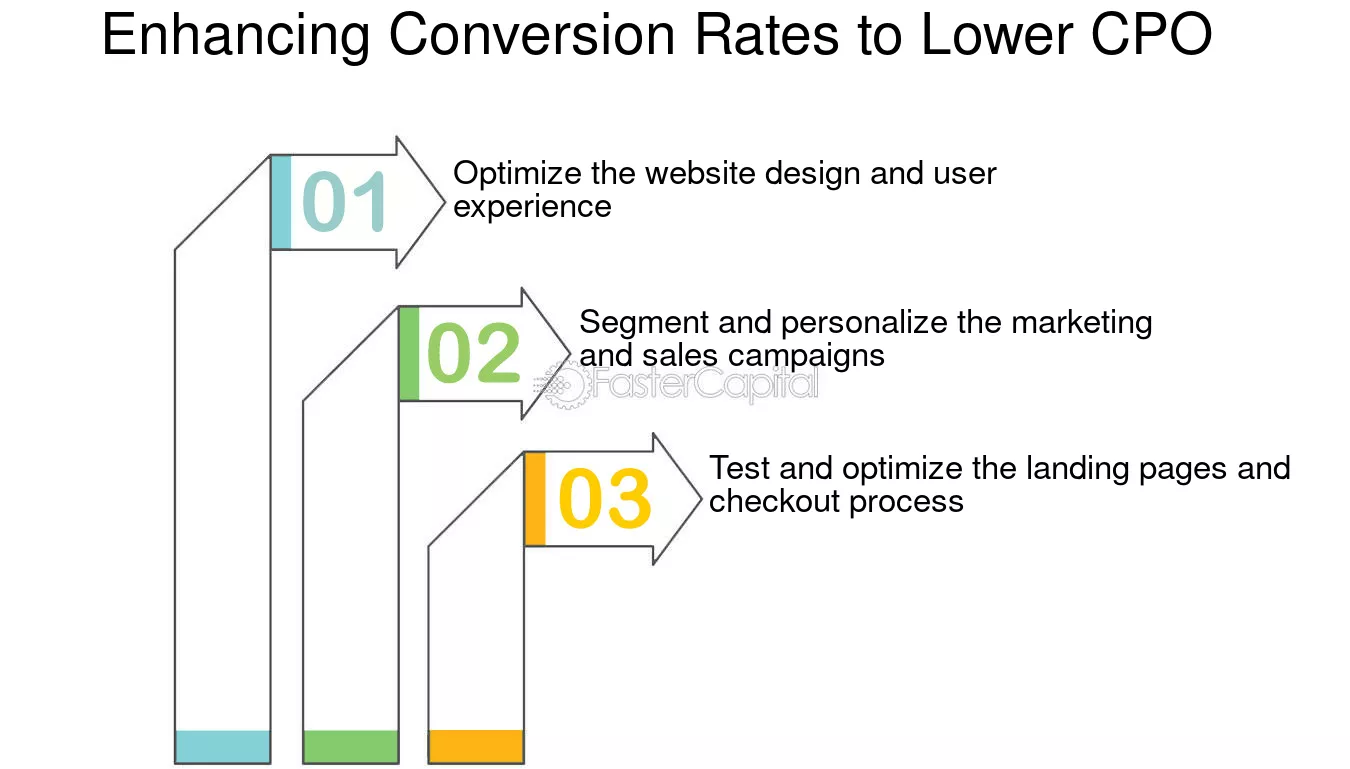 Enhancing Conversion Rates to Lower CPO

01

Optimize the website design and user experience

02

Segment and personalize the marketing and sales campaigns

FasterCapital

03

Test and optimize the landing pages and checkout process